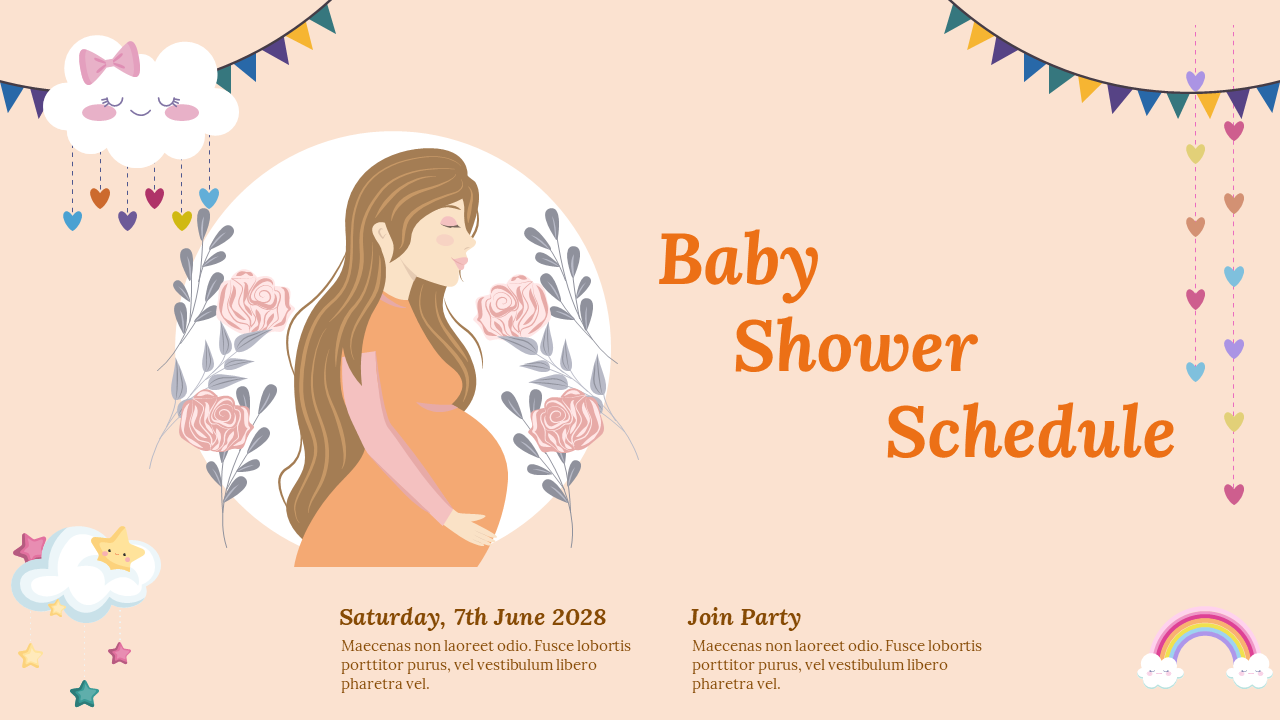 Baby Shower Schedule

Saturday, 7th June 2028

Maecenas non laoreet odio. Fusce lobortis porttitor purus, vel vestibulum libero pharetra vel.

Join Party

Maecenas non laoreet odio. Fusce lobortis porttitor purus, vel vestibulum libero pharetra vel.